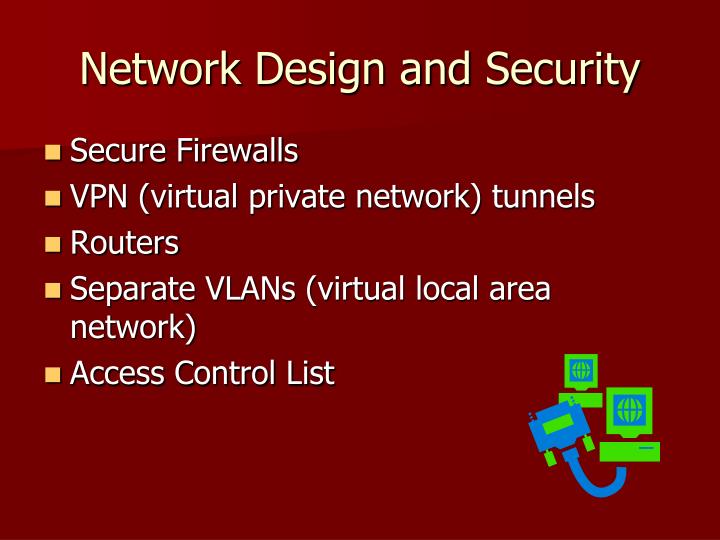 Network Design and Security

- Secure Firewalls
- VPN (virtual private network) tunnels
- Routers
- Separate VLANs (virtual local area network)
- Access Control List